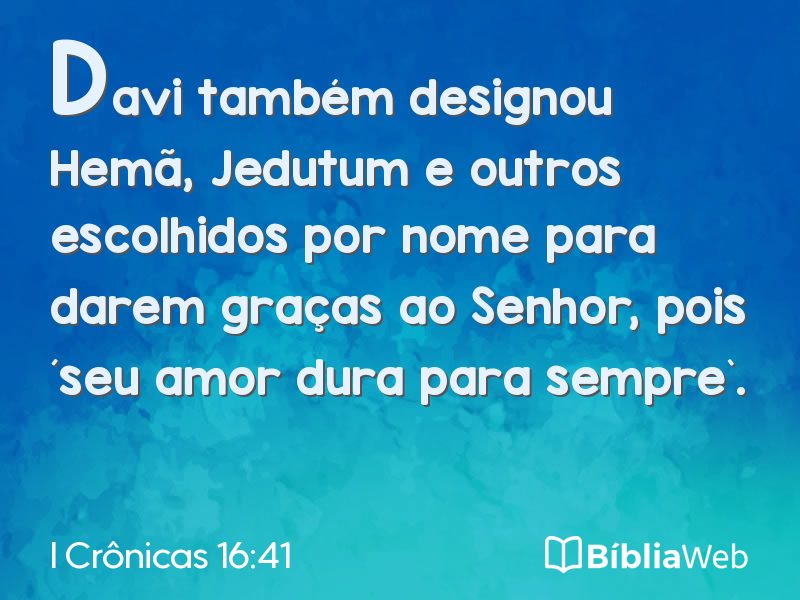 Davi também designou Hemã, Jedutum e outros escolhidos por nome para darem graças ao Senhor, pois ´seu amor dura para sempre`.

I Crônicas 16:41

BíbliaWeb